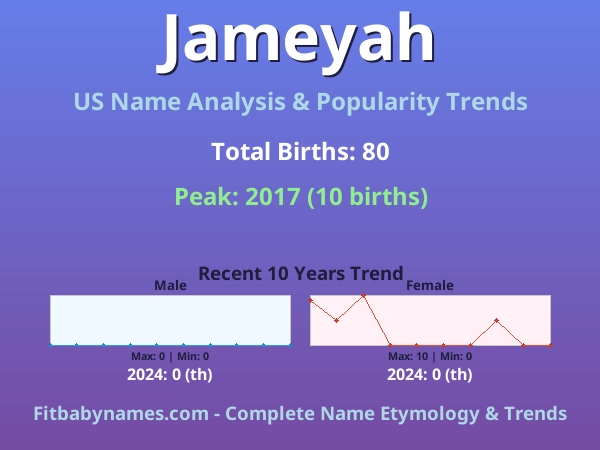 Jameyah

US Name Analysis & Popularity Trends

Total Births: 80

Peak: 2017 (10 births)

Recent 10 Years Trend

Male

Max: 0 | Min: 0

2024: 0 (th)

Female

Max: 10 | Min: 0

2024: 0 (th)

Fitbabynames.com - Complete Name Etymology & Trends